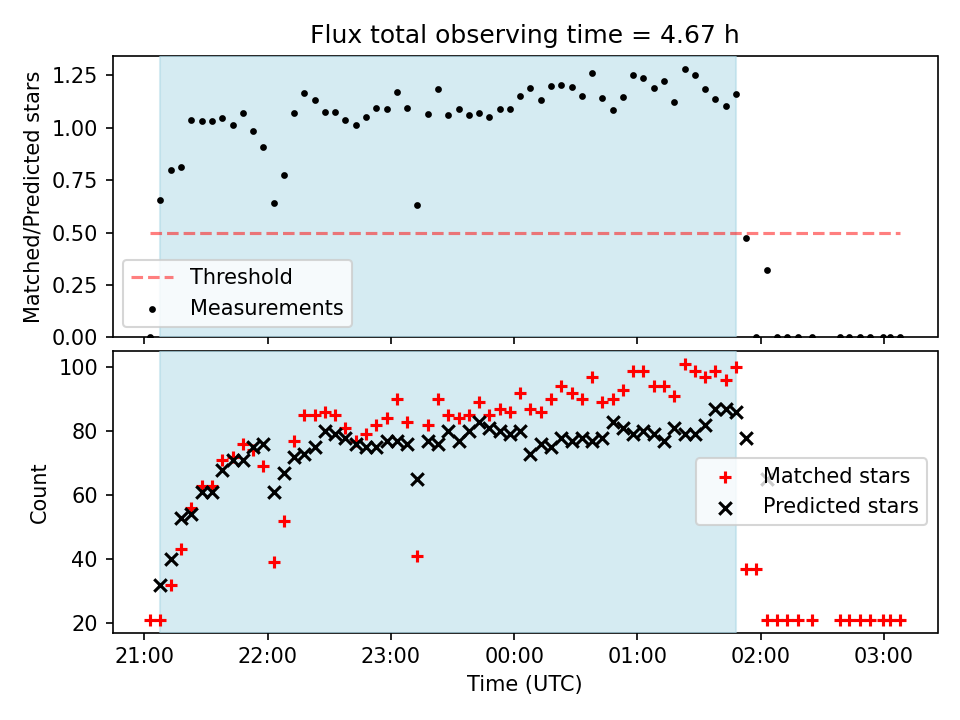 Flux total observing time = 4.67 h

Matched/Predicted stars

1.25
1.00
0.75
0.50
0.25
0.00

Threshold
Measurements

Count

100
80
60
40
20

Matched stars
Predicted stars

21:00
22:00
23:00
00:00
01:00
02:00
03:00

Time (UTC)